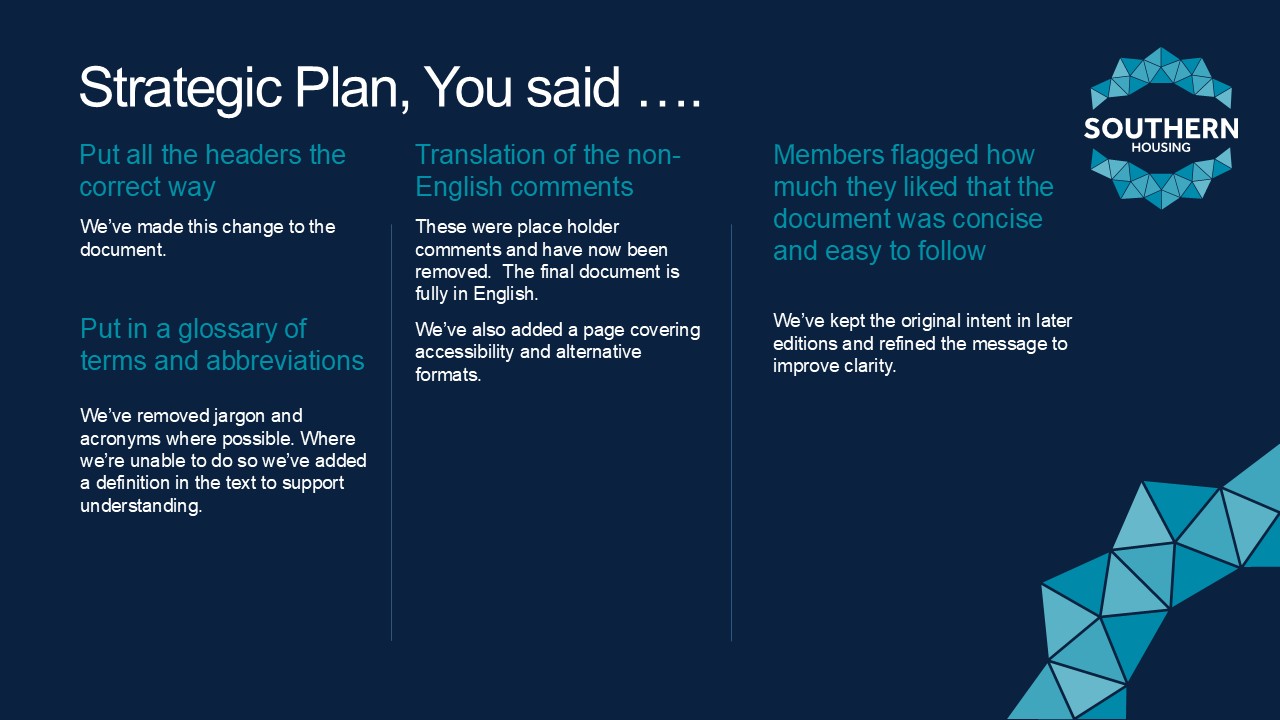 Strategic Plan, You said ….

SOUTHERN
HOUSING

Put all the headers the correct way

We've made this change to the document.

Put in a glossary of terms and abbreviations

We've removed jargon and acronyms where possible. Where we're unable to do so we've added a definition in the text to support understanding.

Translation of the non-English comments

These were place holder comments and have now been removed. The final document is fully in English.

We've also added a page covering accessibility and alternative formats.

Members flagged how much they liked that the document was concise and easy to follow

We've kept the original intent in later editions and refined the message to improve clarity.